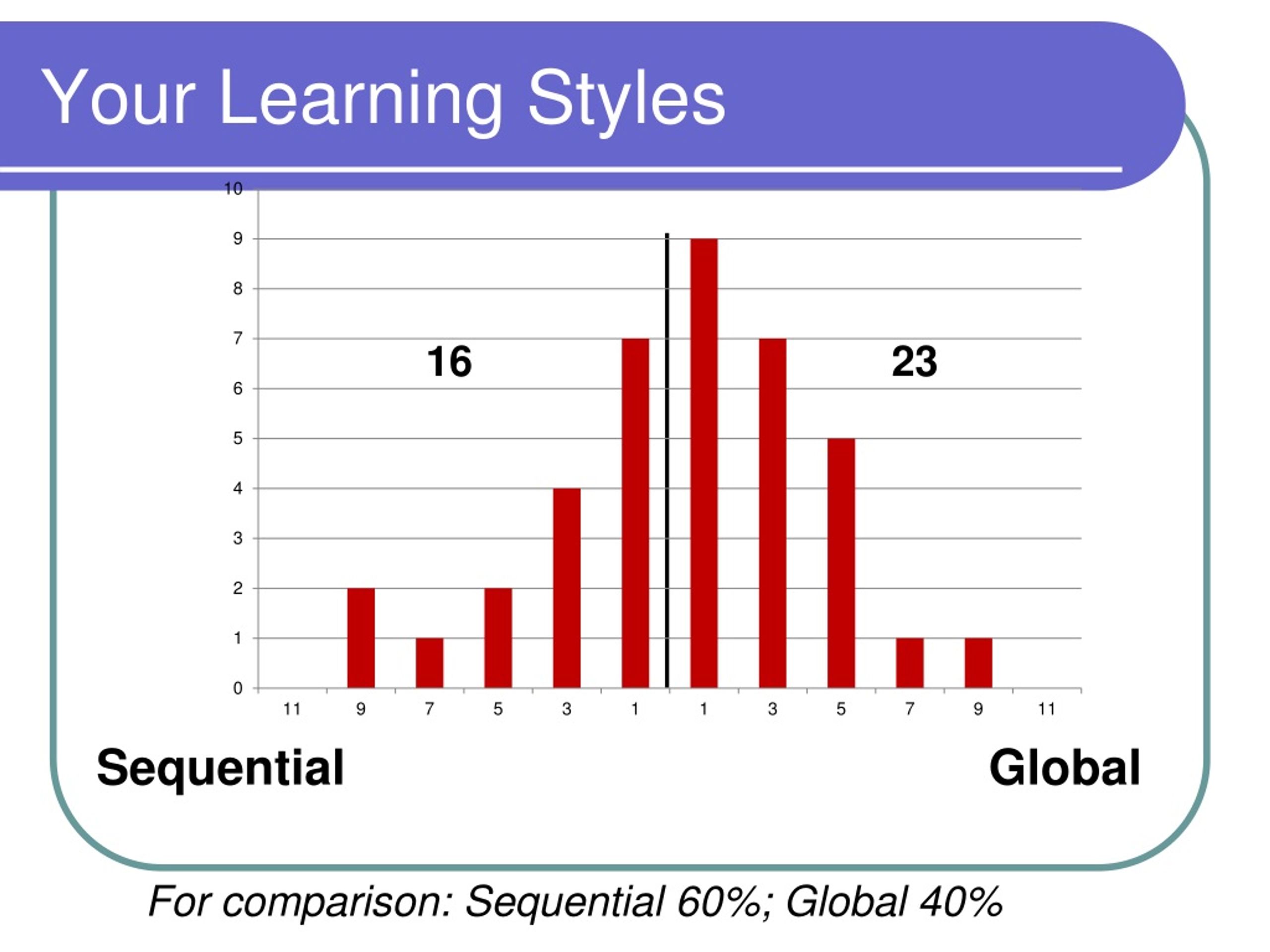 Your Learning Styles

10
9
8
7
6
5
4
3
2
1
0

16

23

11 9 7 5 3 1 1 3 5 7 9 11

Sequential

Global

For comparison: Sequential 60%; Global 40%